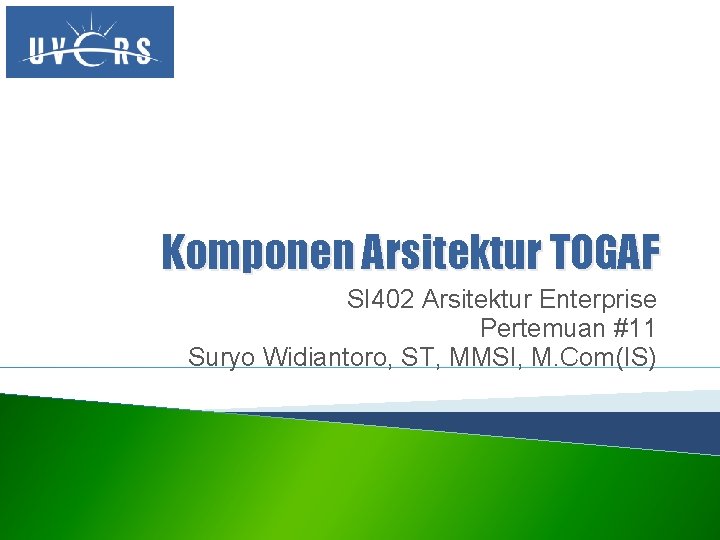 UVERS

Komponen Arsitektur TOGAF

SI402 Arsitektur Enterprise
Pertemuan #11
Suryo Widiantoro, ST, MMSI, M.Com(IS)